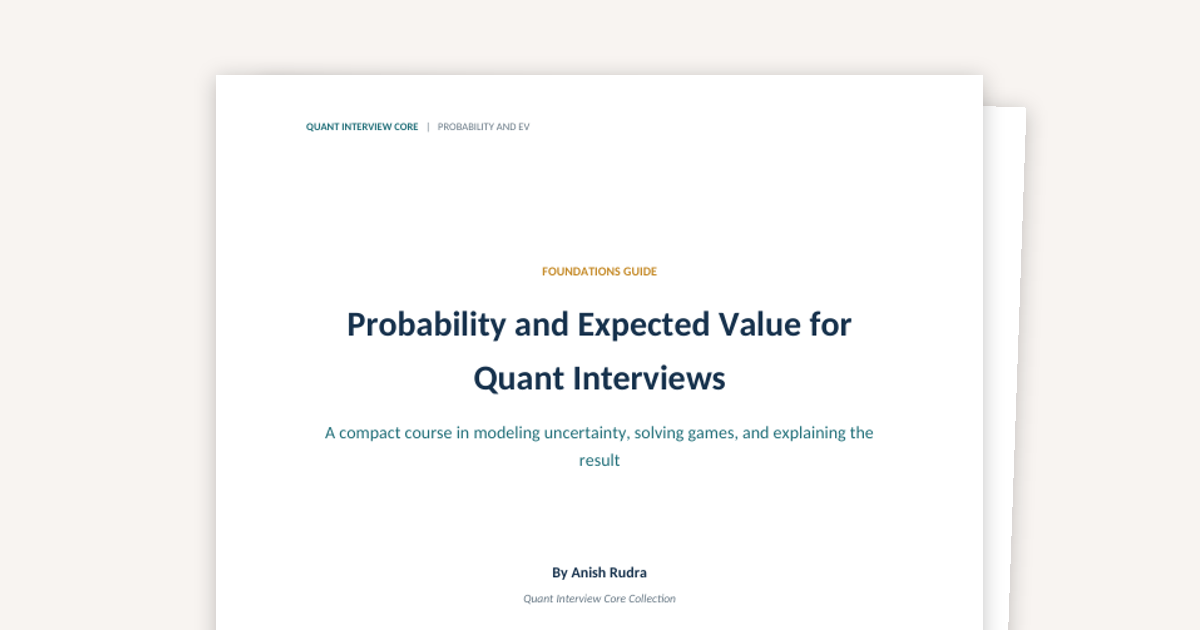 QUANT INTERVIEW CORE | PROBABILITY AND EV

FOUNDATIONS GUIDE

Probability and Expected Value for Quant Interviews

A compact course in modeling uncertainty, solving games, and explaining the result

By Anish Rudra

Quant Interview Core Collection